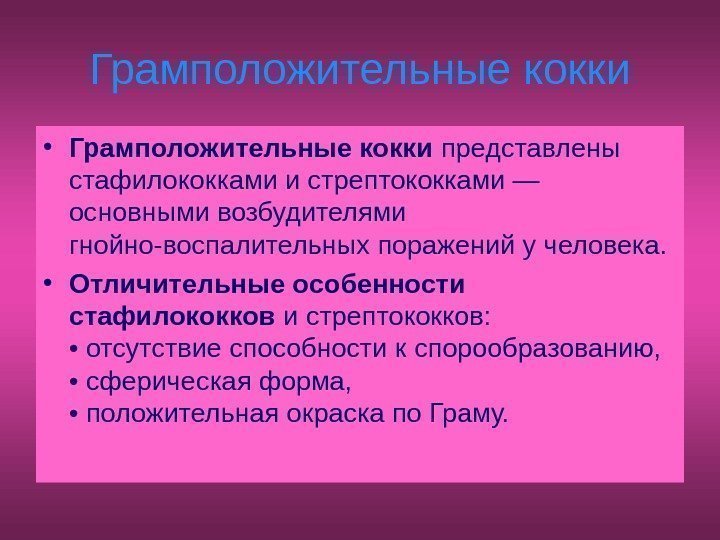 Грамположительные кокки

• Грамположительные кокки представлены стафилококками и стрептококками — основными возбудителями гнойно-воспалительных поражений у человека.

• Отличительные особенности стафилококков и стрептококков:
• отсутствие способности к спорообразованию,
• сферическая форма,
• положительная окраска по Граму.